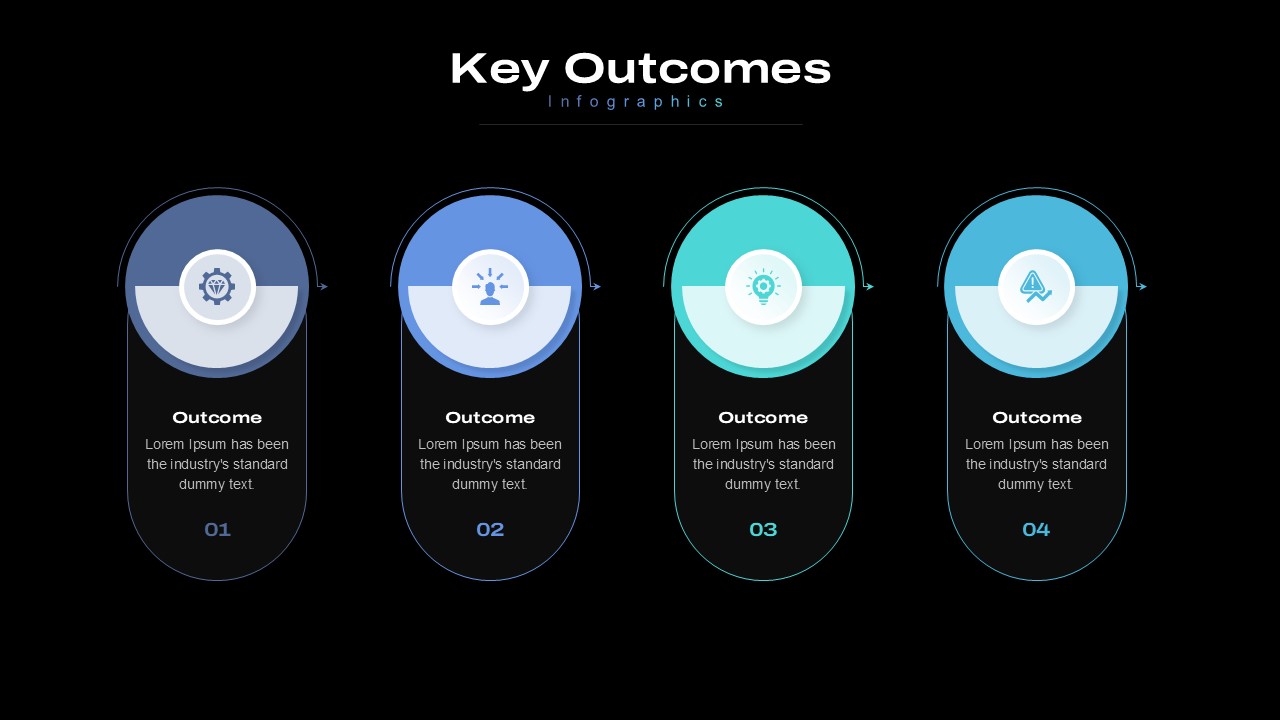 Key Outcomes
Infographics

Outcome
Lorem Ipsum has been the industry's standard dummy text.
01

Outcome
Lorem Ipsum has been the industry's standard dummy text.
02

Outcome
Lorem Ipsum has been the industry's standard dummy text.
03

Outcome
Lorem Ipsum has been the industry's standard dummy text.
04